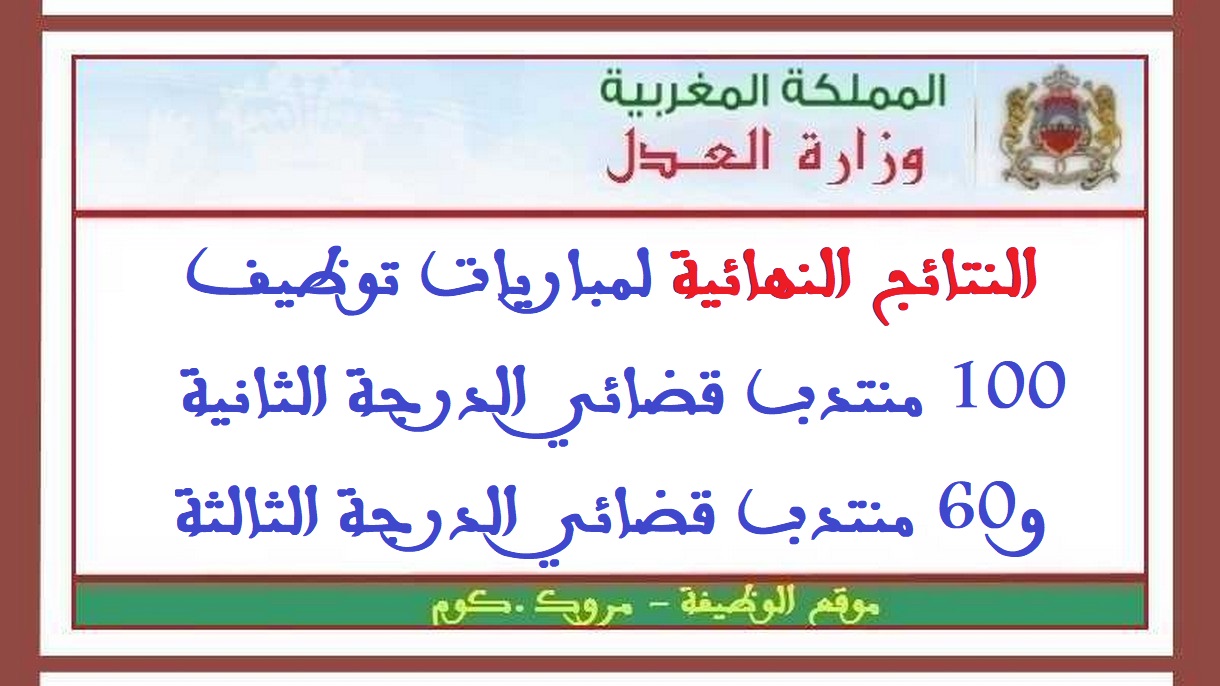 المملكة المغربية
وزارة العدل

النتائج النهائية لمباريات توظيف
100 منتدب قضائي الدرجة الثانية
و60 منتدب قضائي الدرجة الثالثة

موقع الوظيفة - مروك .كوم